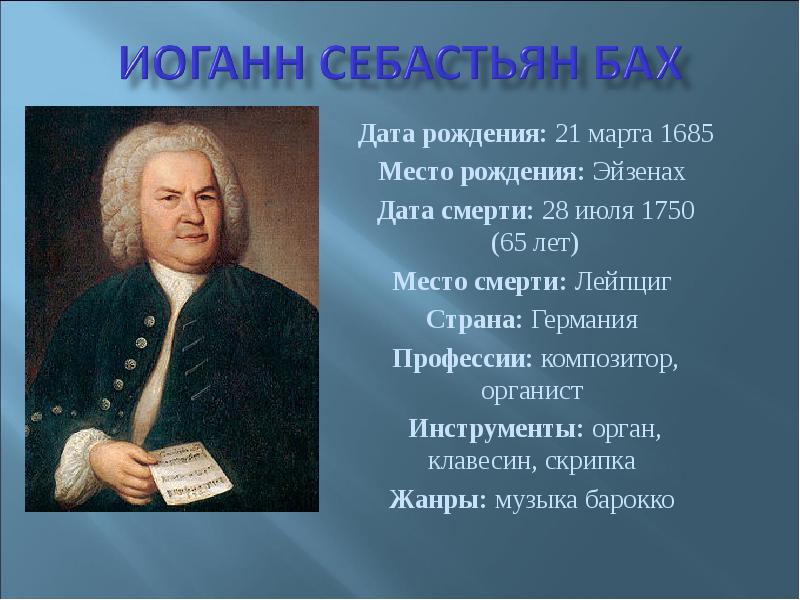 ИОГАНН СЕБАСТЬЯН БАХ

Дата рождения: 21 марта 1685
Место рождения: Эйзенах
Дата смерти: 28 июля 1750 (65 лет)
Место смерти: Лейпциг
Страна: Германия
Профессии: композитор, органист
Инструменты: орган, клавесин, скрипка
Жанры: музыка барокко